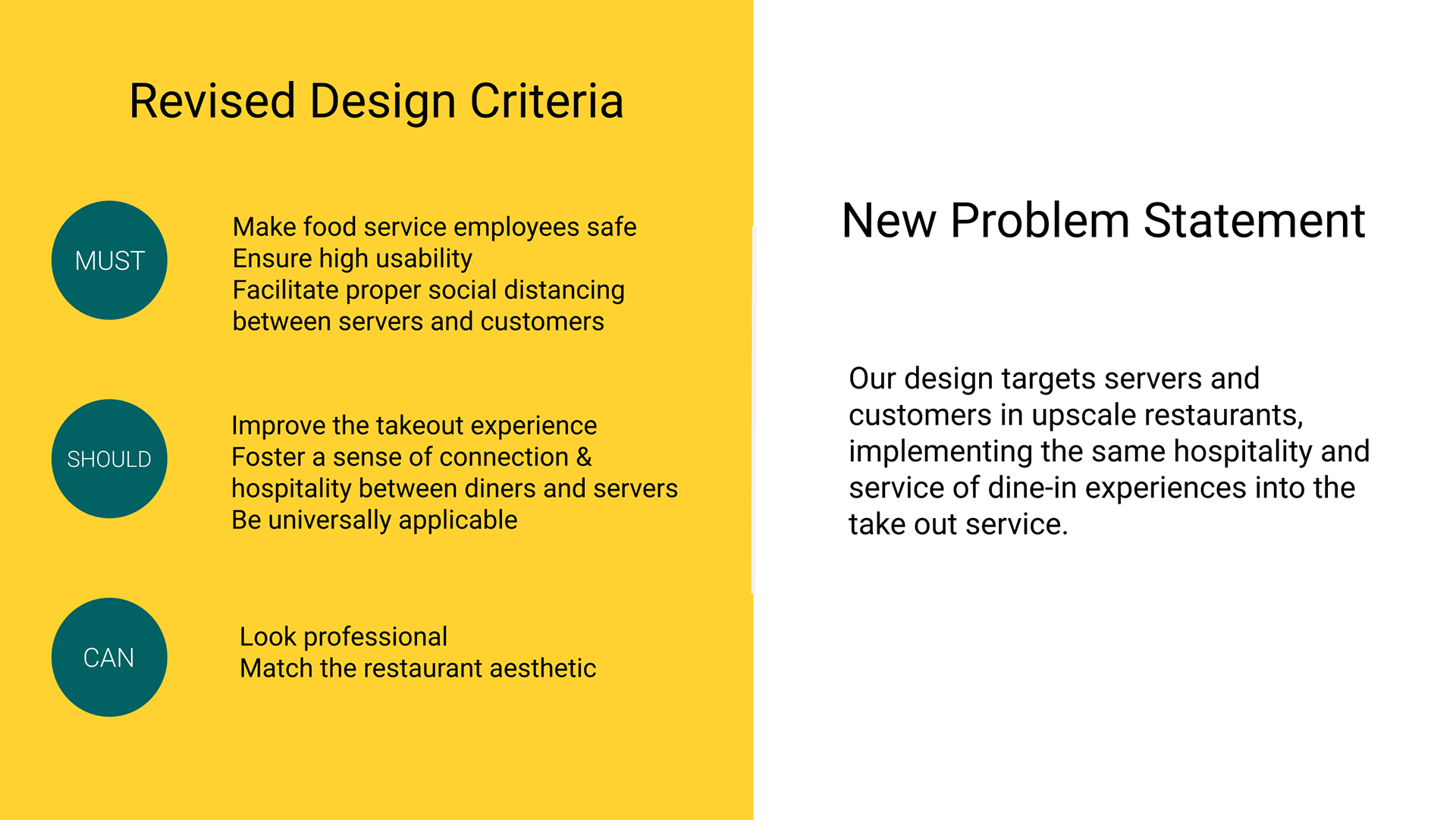 Revised Design Criteria

MUST

Make food service employees safe
Ensure high usability
Facilitate proper social distancing between servers and customers

SHOULD

Improve the takeout experience
Foster a sense of connection & hospitality between diners and servers
Be universally applicable

CAN

Look professional
Match the restaurant aesthetic

New Problem Statement

Our design targets servers and customers in upscale restaurants, implementing the same hospitality and service of dine-in experiences into the take out service.